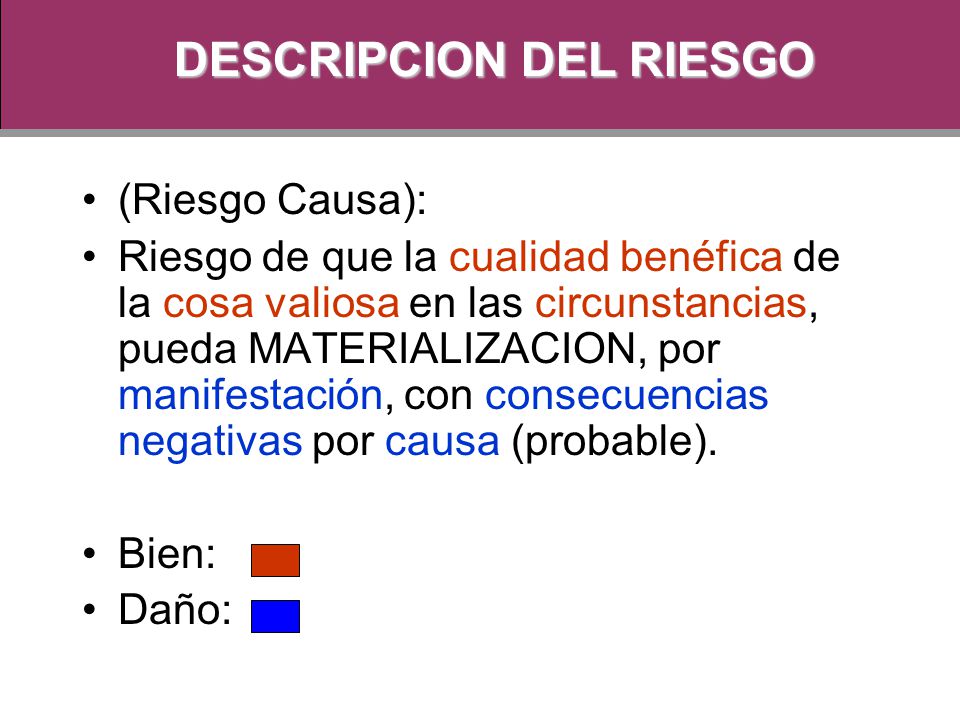 DESCRIPCION DEL RIESGO

• (Riesgo Causa):
• Riesgo de que la cualidad benéfica de la cosa valiosa en las circunstancias, pueda MATERIALIZACION, por manifestación, con consecuencias negativas por causa (probable).

• Bien:
• Daño: